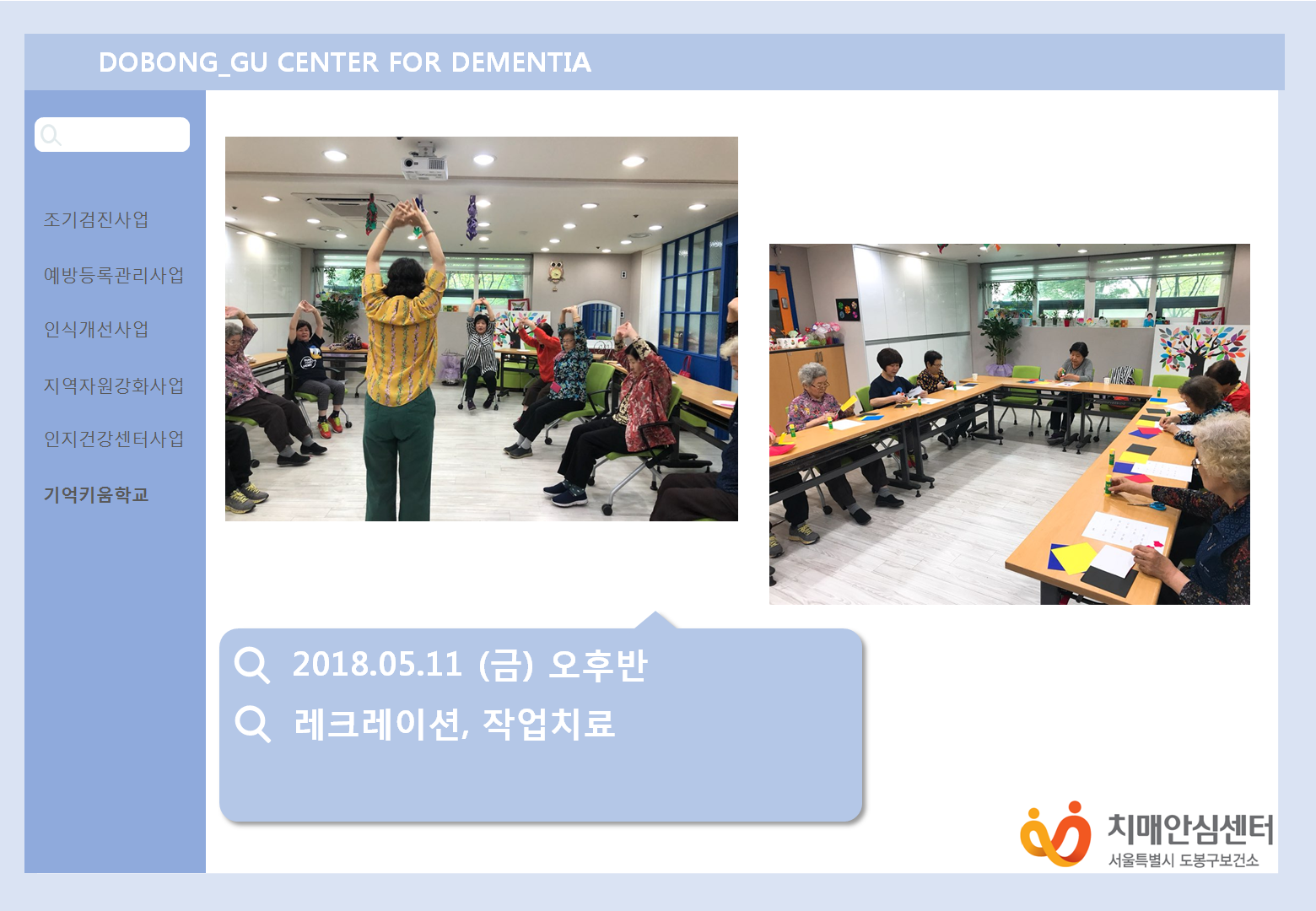 DOBONG_GU CENTER FOR DEMENTIA

조기검진사업

예방등록관리사업

인식개선사업

지역자원강화사업

인지건강센터사업

기억키움학교

2018.05.11 (금) 오후반

레크레이션, 작업치료

치매안심센터
서울특별시 도봉구보건소